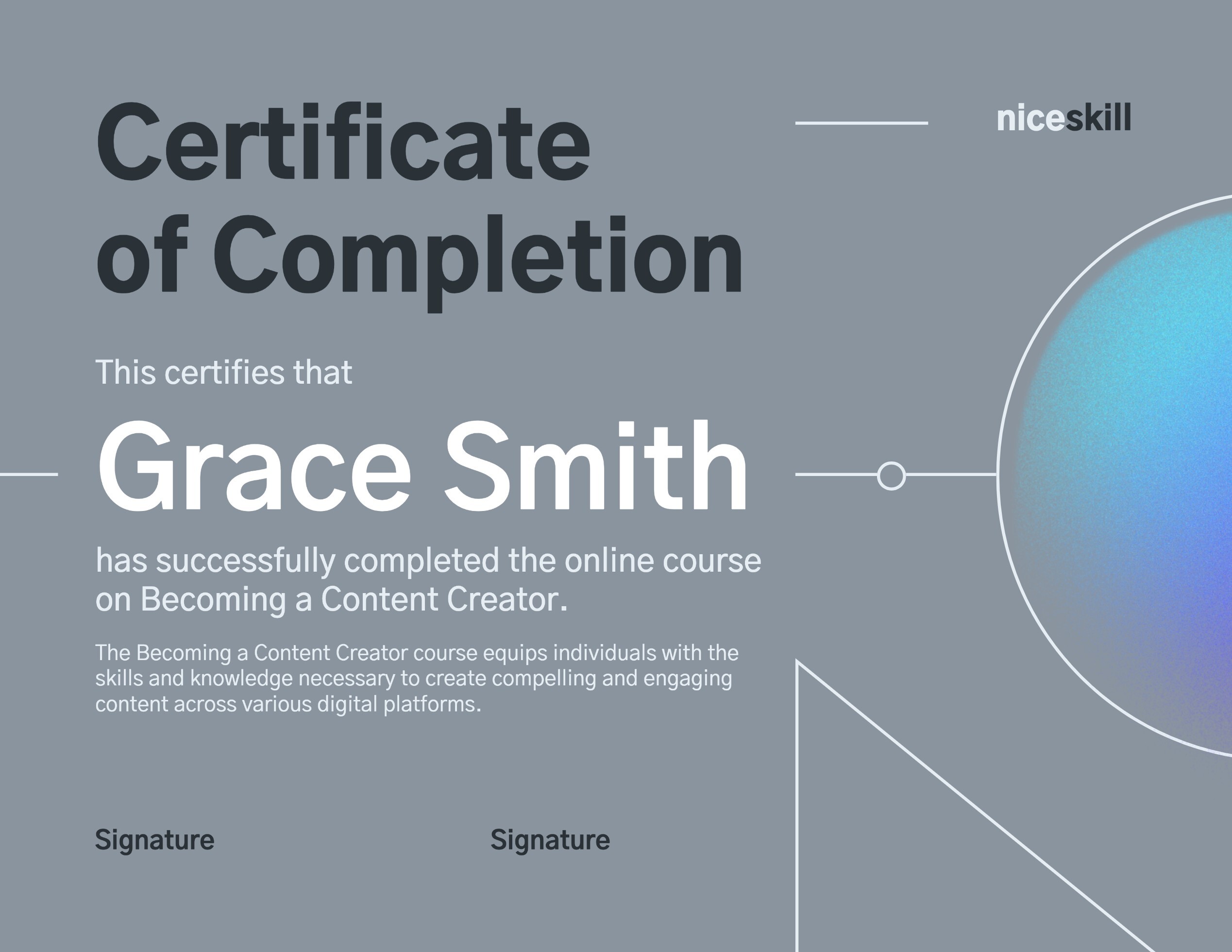 Certificate of Completion

niceskill

This certifies that

Grace Smith

has successfully completed the online course on Becoming a Content Creator.

The Becoming a Content Creator course equips individuals with the skills and knowledge necessary to create compelling and engaging content across various digital platforms.

Signature

Signature